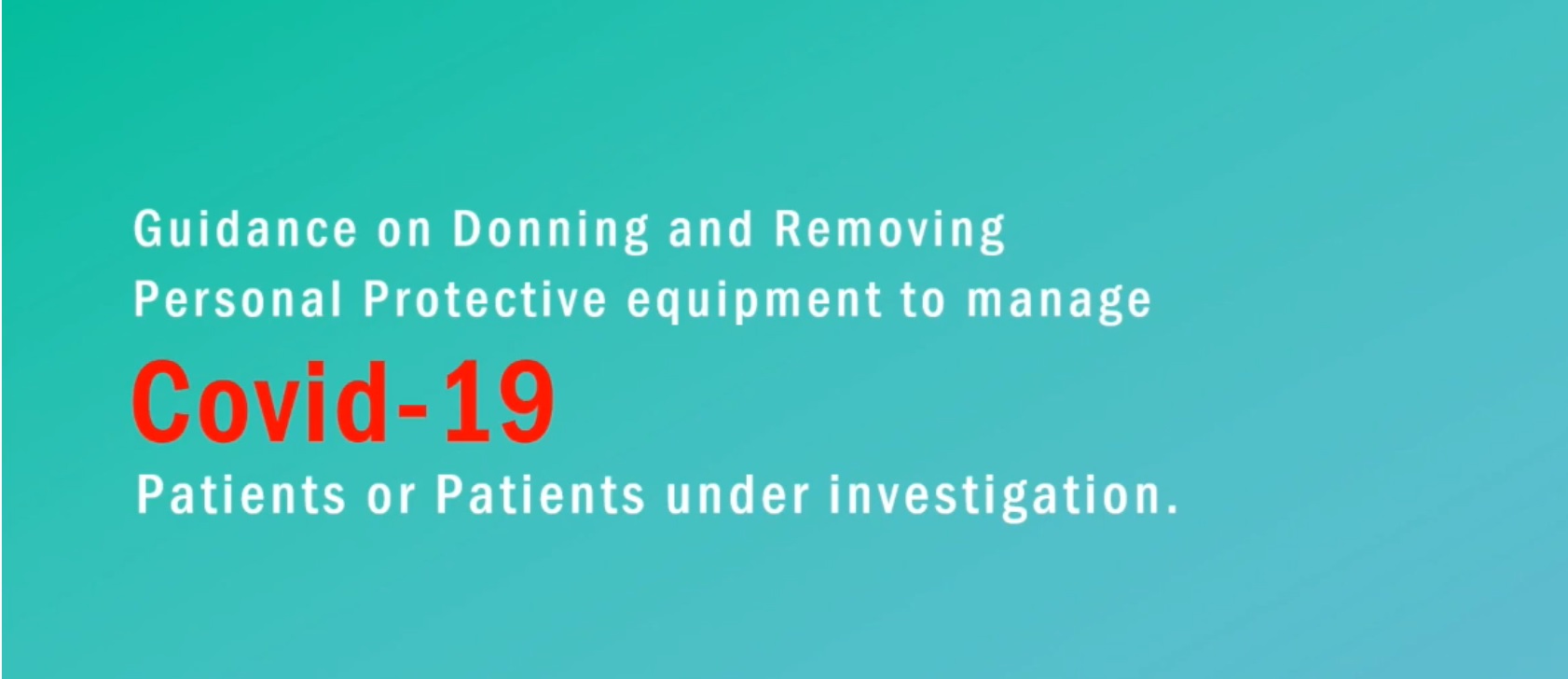 Guidance on Donning and Removing Personal Protective equipment to manage

Covid-19

Patients or Patients under investigation.